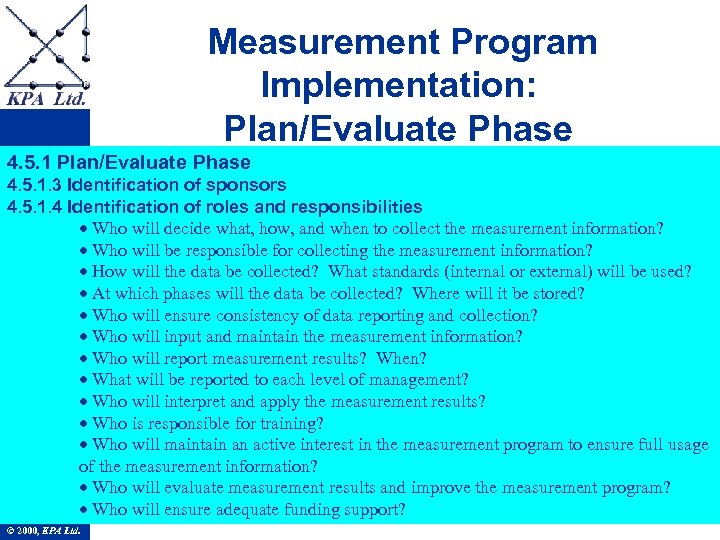 KPA Ltd.

Measurement Program Implementation: Plan/Evaluate Phase

4.5.1 Plan/Evaluate Phase
4.5.1.3 Identification of sponsors
4.5.1.4 Identification of roles and responsibilities
• Who will decide what, how, and when to collect the measurement information?
• Who will be responsible for collecting the measurement information?
• How will the data be collected? What standards (internal or external) will be used?
• At which phases will the data be collected? Where will it be stored?
• Who will ensure consistency of data reporting and collection?
• Who will input and maintain the measurement information?
• Who will report measurement results? When?
• What will be reported to each level of management?
• Who will interpret and apply the measurement results?
• Who is responsible for training?
• Who will maintain an active interest in the measurement program to ensure full usage of the measurement information?
• Who will evaluate measurement results and improve the measurement program?
• Who will ensure adequate funding support?

© 2000, KPA Ltd.